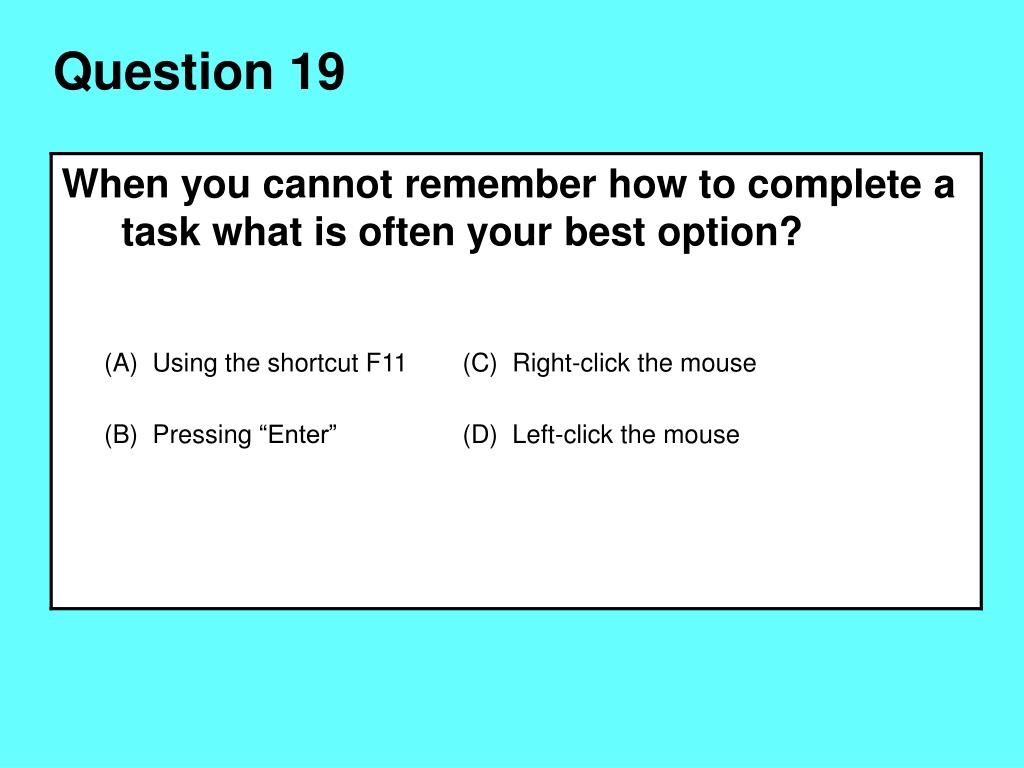 Question 19

When you cannot remember how to complete a task what is often your best option?

(A) Using the shortcut F11

(B) Pressing “Enter”

(C) Right-click the mouse

(D) Left-click the mouse